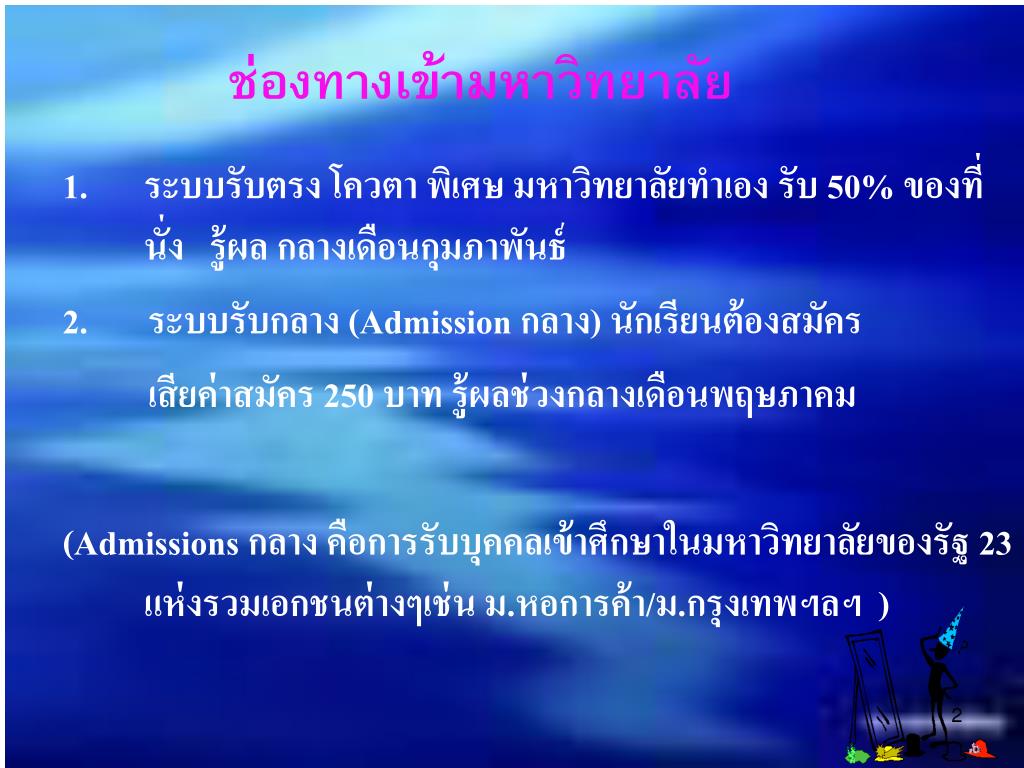 ช่องทางเข้ามหาวิทยาลัย

1. ระบบรับตรง โควตา พิเศษ มหาวิทยาลัยทำเอง รับ 50% ของที่นั่ง รู้ผล กลางเดือนกุมภาพันธ์

2. ระบบรับกลาง (Admission กลาง) นักเรียนต้องสมัคร

เสียค่าสมัคร 250 บาท รู้ผลช่วงกลางเดือนพฤษภาคม

(Admissions กลาง คือการรับบุคคลเข้าศึกษาในมหาวิทยาลัยของรัฐ 23 แห่งรวมเอกชนต่างๆเช่น ม.หอการค้า/ม.กรุงเทพฯลฯ )

2